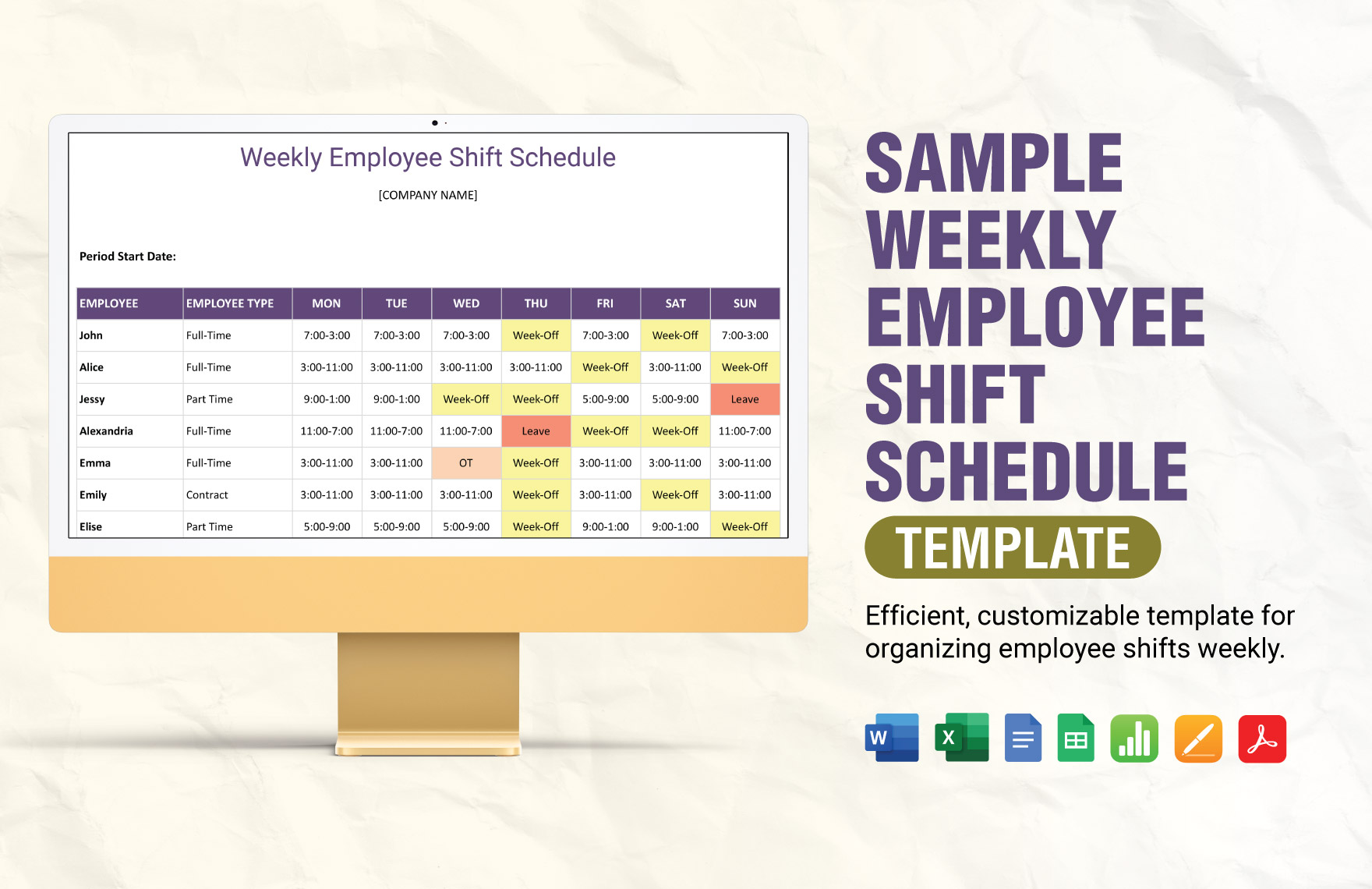 Weekly Employee Shift Schedule

[COMPANY NAME]

Period Start Date:

| EMPLOYEE | EMPLOYEE TYPE | MON | TUE | WED | THU | FRI | SAT | SUN |
|---|---|---|---|---|---|---|---|---|
| John | Full-Time | 7:00-3:00 | 7:00-3:00 | 7:00-3:00 | Week-Off | 7:00-3:00 | Week-Off | 7:00-3:00 |
| Alice | Full-Time | 3:00-11:00 | 3:00-11:00 | 3:00-11:00 | 3:00-11:00 | Week-Off | 3:00-11:00 | Week-Off |
| Jessy | Part Time | 9:00-1:00 | 9:00-1:00 | Week-Off | Week-Off | 5:00-9:00 | 5:00-9:00 | Leave |
| Alexandria | Full-Time | 11:00-7:00 | 11:00-7:00 | 11:00-7:00 | Leave | Week-Off | Week-Off | 11:00-7:00 |
| Emma | Full-Time | 3:00-11:00 | 3:00-11:00 | OT | Week-Off | 3:00-11:00 | 3:00-11:00 | 3:00-11:00 |
| Emily | Contract | 3:00-11:00 | 3:00-11:00 | 3:00-11:00 | Week-Off | 3:00-11:00 | Week-Off | 3:00-11:00 |
| Elise | Part Time | 5:00-9:00 | 5:00-9:00 | 5:00-9:00 | Week-Off | 9:00-1:00 | 9:00-1:00 | Week-Off |

SAMPLE WEEKLY EMPLOYEE SHIFT SCHEDULE

TEMPLATE

Efficient, customizable template for organizing employee shifts weekly.

W X